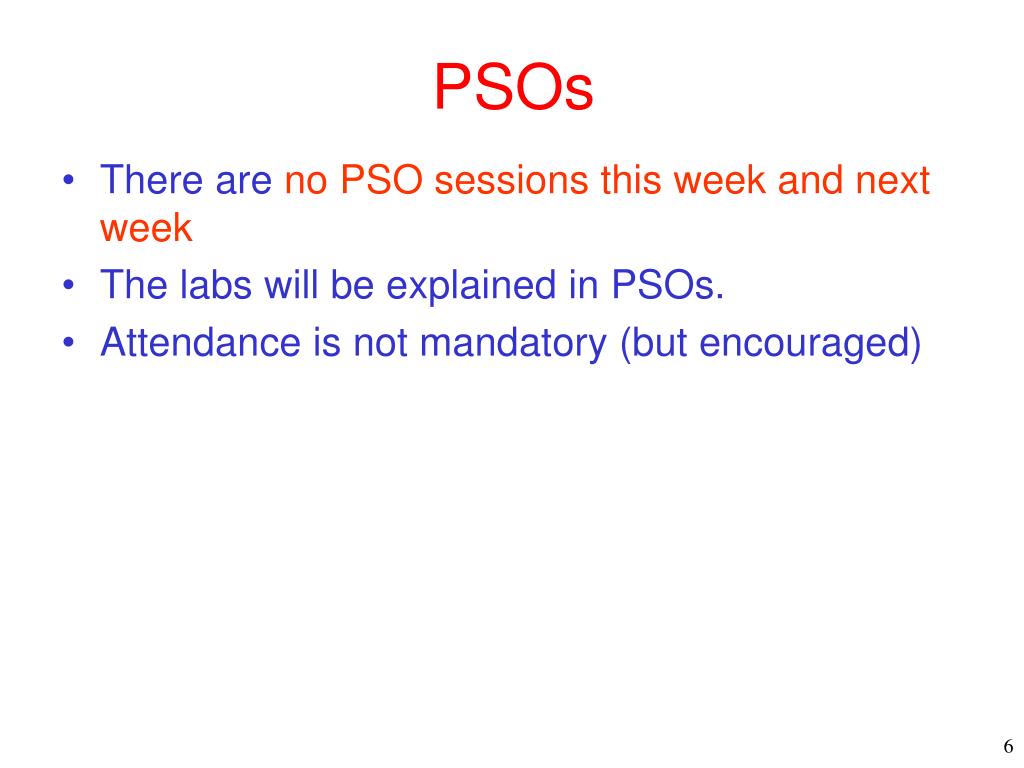 PSOs

• There are no PSO sessions this week and next week
• The labs will be explained in PSOs.
• Attendance is not mandatory (but encouraged)

6